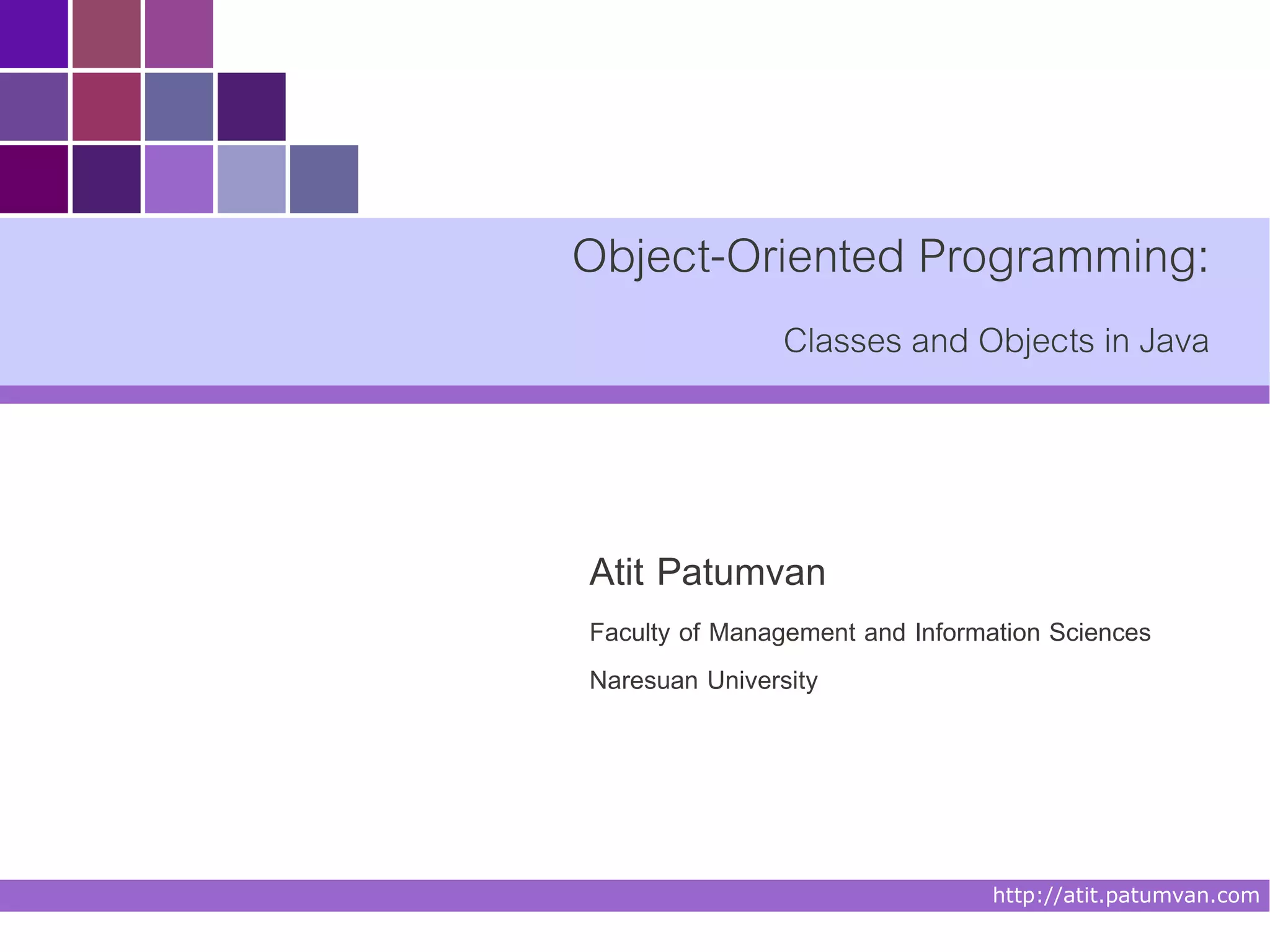 Object-Oriented Programming:

Classes and Objects in Java

Atit Patumvan

Faculty of Management and Information Sciences

Naresuan University

http://atit.patumvan.com